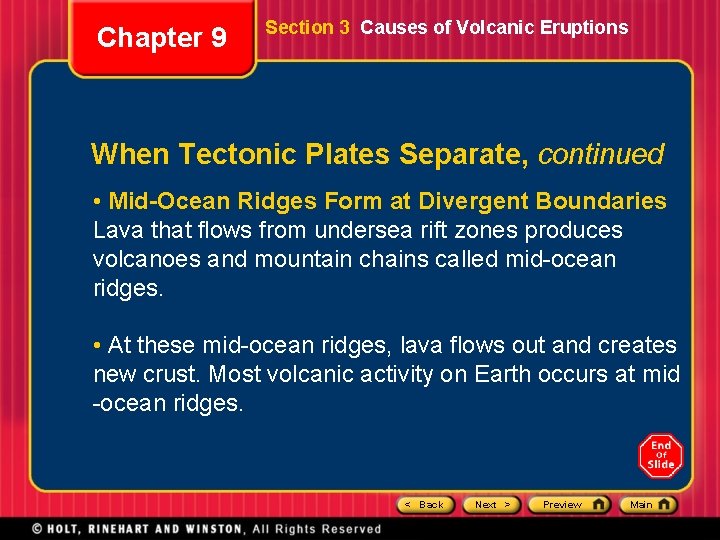 Chapter 9

Section 3 Causes of Volcanic Eruptions

When Tectonic Plates Separate, continued

• Mid-Ocean Ridges Form at Divergent Boundaries Lava that flows from undersea rift zones produces volcanoes and mountain chains called mid-ocean ridges.

• At these mid-ocean ridges, lava flows out and creates new crust. Most volcanic activity on Earth occurs at mid -ocean ridges.

End Of Slide

< Back Next > Preview Main

© HOLT, RINEHART AND WINSTON, All Rights Reserved